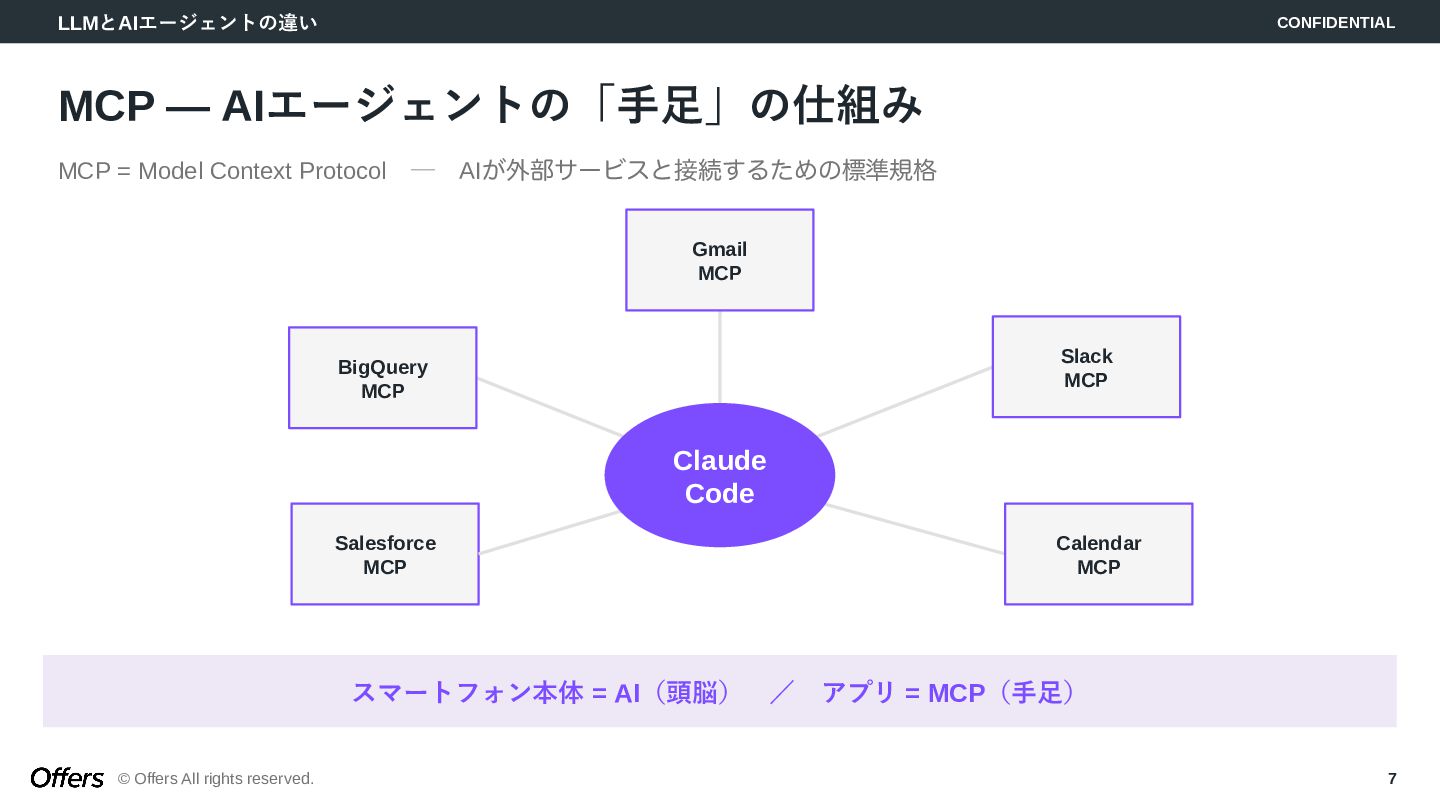 LLMとAIエージェントの違い

CONFIDENTIAL

MCP — AIエージェントの「手足」の仕組み

MCP = Model Context Protocol — AIが外部サービスと接続するための標準規格

Gmail MCP

BigQuery MCP

Slack MCP

Claude Code

Salesforce MCP

Calendar MCP

スマートフォン本体 = AI（頭脳） ／ アプリ = MCP（手足）

Offers © Offers All rights reserved.

7